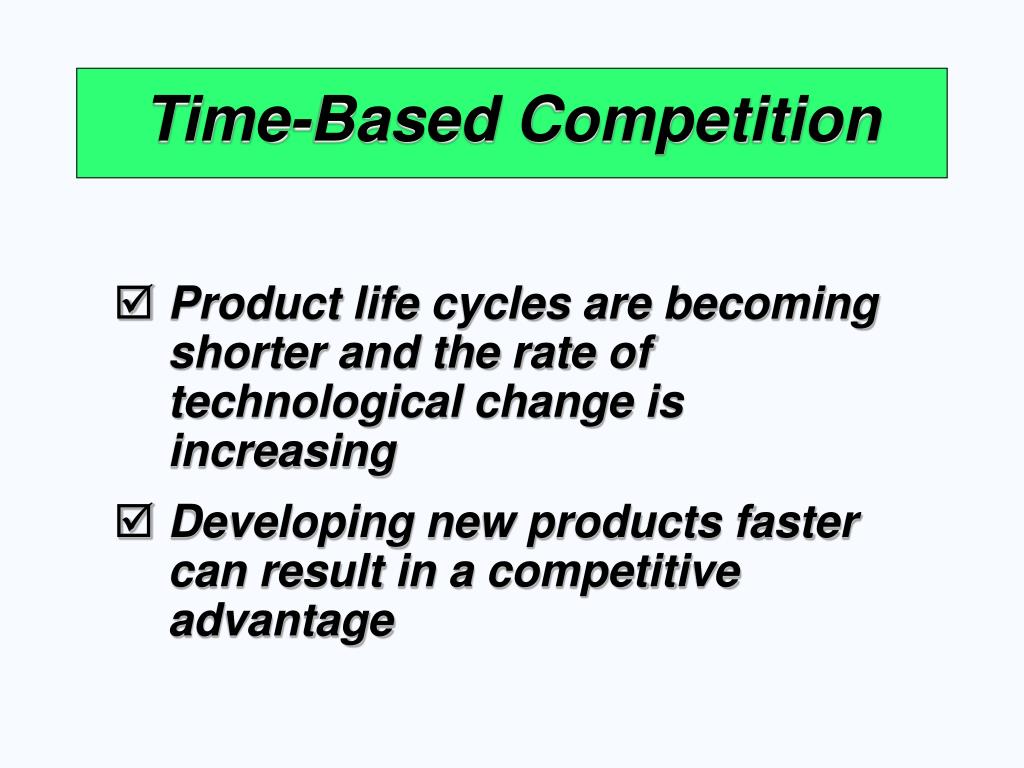 Time-Based Competition

☑ Product life cycles are becoming shorter and the rate of technological change is increasing

☑ Developing new products faster can result in a competitive advantage